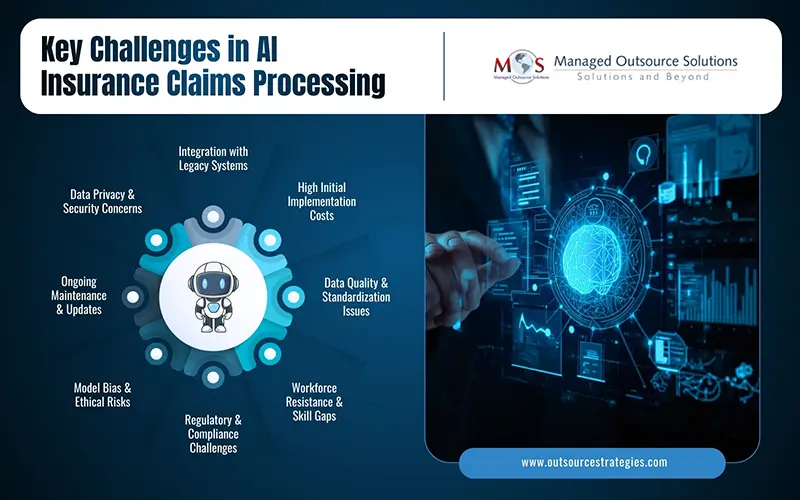 Key Challenges in AI Insurance Claims Processing

MOS Managed Outsource Solutions

Managed Outsource Solutions
Solutions and Beyond

Integration with Legacy Systems

High Initial Implementation Costs

Data Quality & Standardization Issues

Workforce Resistance & Skill Gaps

Regulatory & Compliance Challenges

Model Bias & Ethical Risks

Ongoing Maintenance & Updates

Data Privacy & Security Concerns

www.outsourcestrategies.com